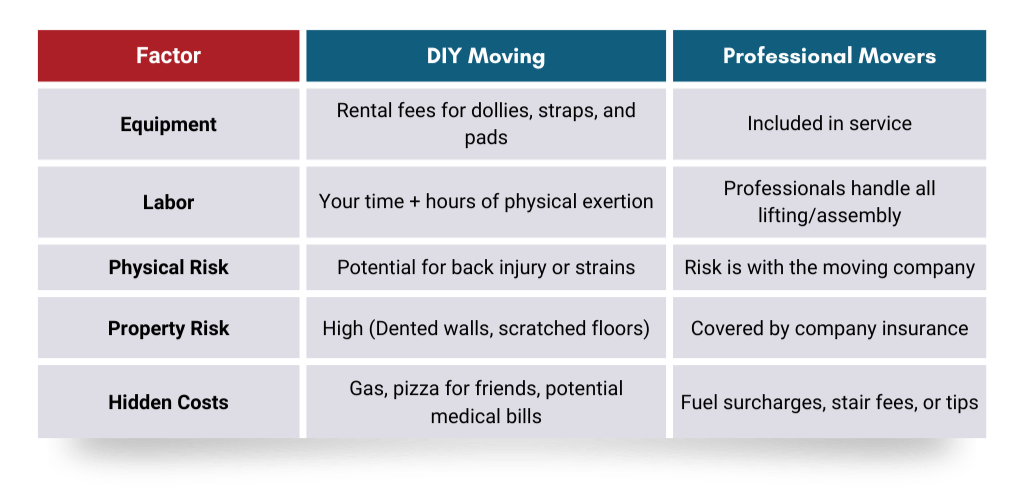 | Factor | DIY Moving | Professional Movers |
|---|---|---|
| Equipment | Rental fees for dollies, straps, and pads | Included in service |
| Labor | Your time + hours of physical exertion | Professionals handle all lifting/assembly |
| Physical Risk | Potential for back injury or strains | Risk is with the moving company |
| Property Risk | High (Dented walls, scratched floors) | Covered by company insurance |
| Hidden Costs | Gas, pizza for friends, potential medical bills | Fuel surcharges, stair fees, or tips |